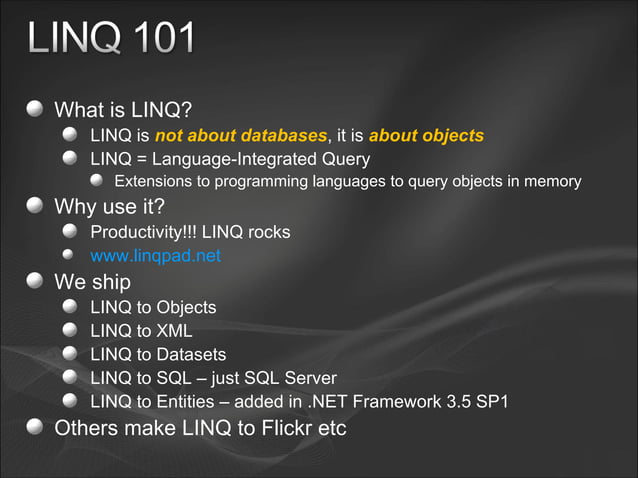 LINQ 101

What is LINQ?

LINQ is not about databases, it is about objects

LINQ = Language-Integrated Query

Extensions to programming languages to query objects in memory

Why use it?

Productivity!!! LINQ rocks

www.linqpad.net

We ship

LINQ to Objects

LINQ to XML

LINQ to Datasets

LINQ to SQL – just SQL Server

LINQ to Entities – added in .NET Framework 3.5 SP1

Others make LINQ to Flickr etc